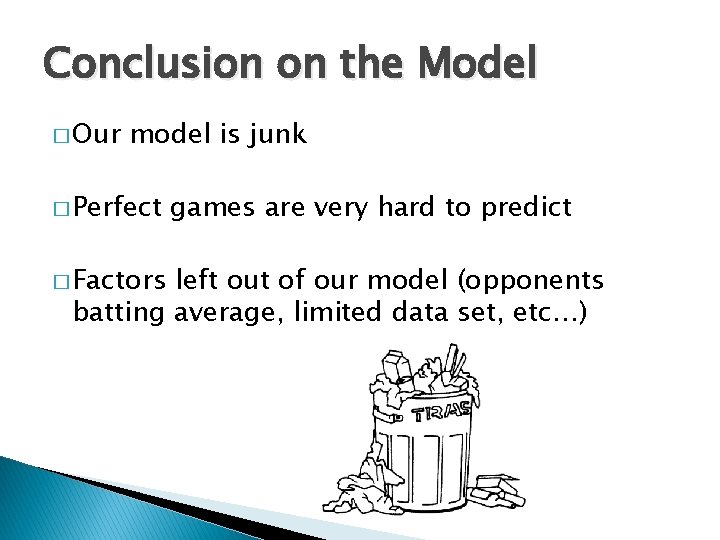 Conclusion on the Model

□ Our model is junk

□ Perfect games are very hard to predict

□ Factors left out of our model (opponents batting average, limited data set, etc…)

TRAS